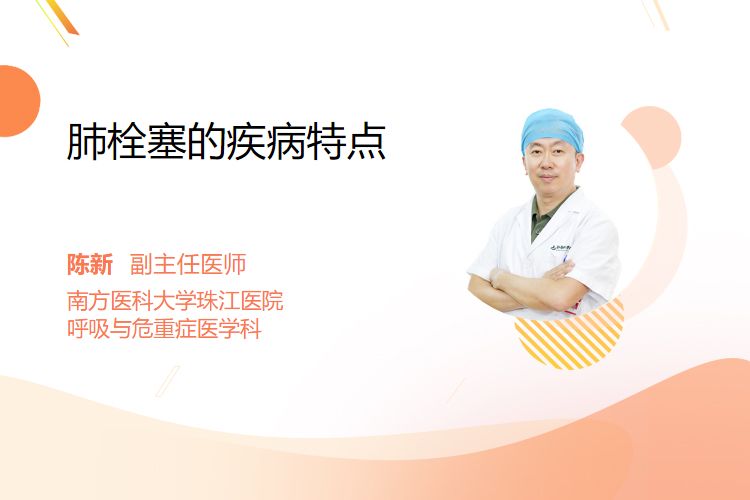 肺栓塞的疾病特点

陈新 副主任医师
南方医科大学珠江医院
呼吸与危重症医学科